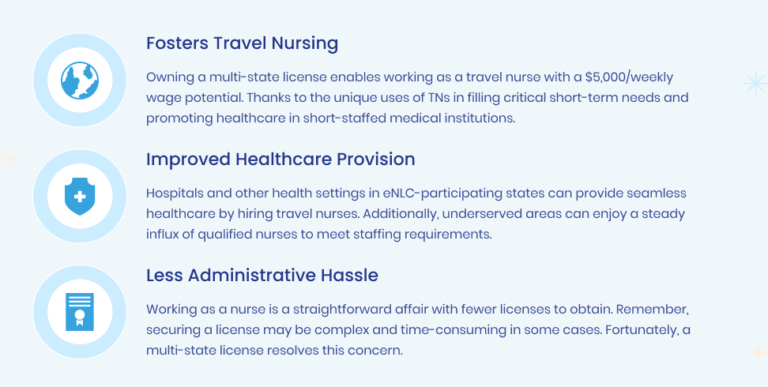 Fosters Travel Nursing

Owning a multi-state license enables working as a travel nurse with a \$5,000/weekly wage potential. Thanks to the unique uses of TNs in filling critical short-term needs and promoting healthcare in short-staffed medical institutions.

Improved Healthcare Provision

Hospitals and other health settings in eNLC-participating states can provide seamless healthcare by hiring travel nurses. Additionally, underserved areas can enjoy a steady influx of qualified nurses to meet staffing requirements.

Less Administrative Hassle

Working as a nurse is a straightforward affair with fewer licenses to obtain. Remember, securing a license may be complex and time-consuming in some cases. Fortunately, a multi-state license resolves this concern.